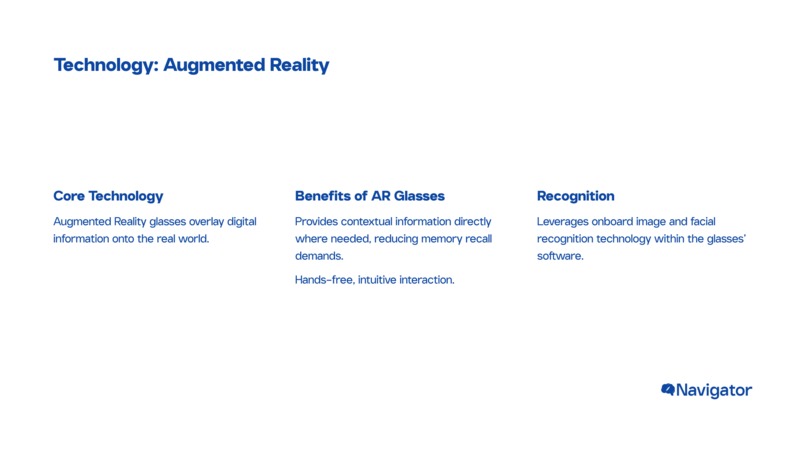 Technology: Augmented Reality

Core Technology

Augmented Reality glasses overlay digital information onto the real world.

Benefits of AR Glasses

Provides contextual information directly where needed, reducing memory recall demands.

Hands-free, intuitive interaction.

Recognition

Leverages onboard image and facial recognition technology within the glasses' software.

Navigator